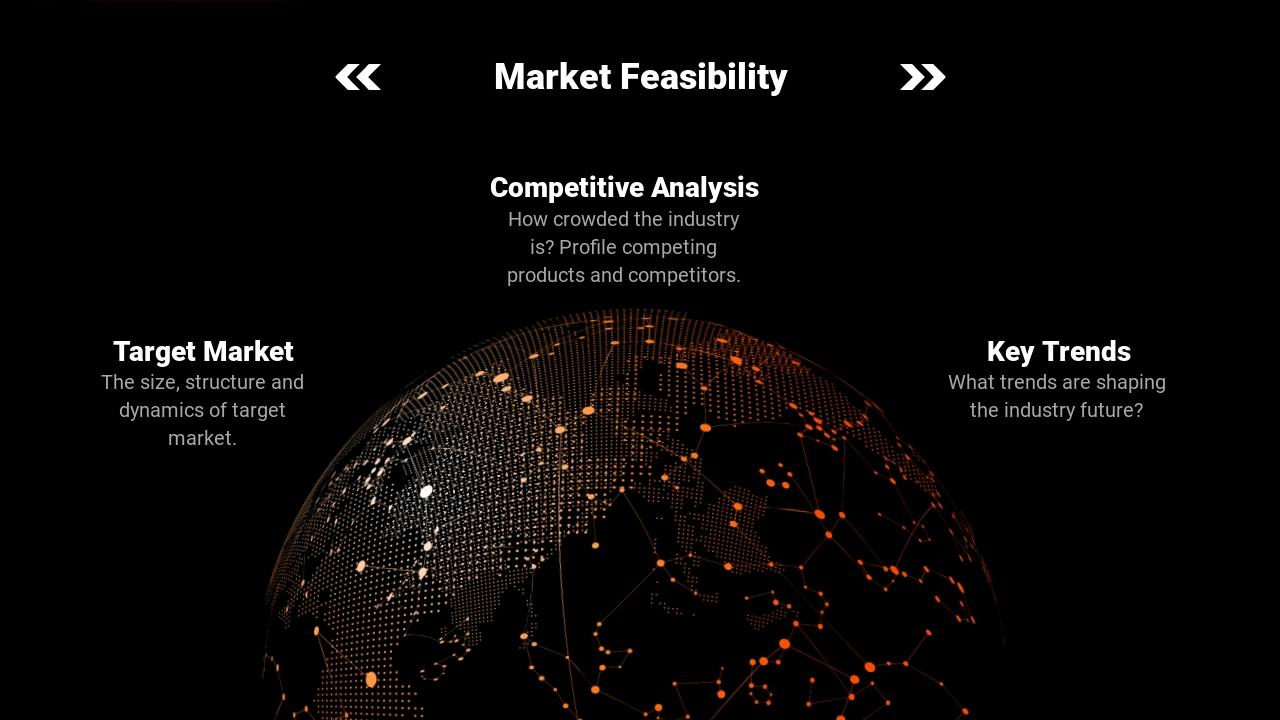 Market Feasibility

Competitive Analysis
How crowded the industry is? Profile competing products and competitors.

Target Market
The size, structure and dynamics of target market.

Key Trends
What trends are shaping the industry future?